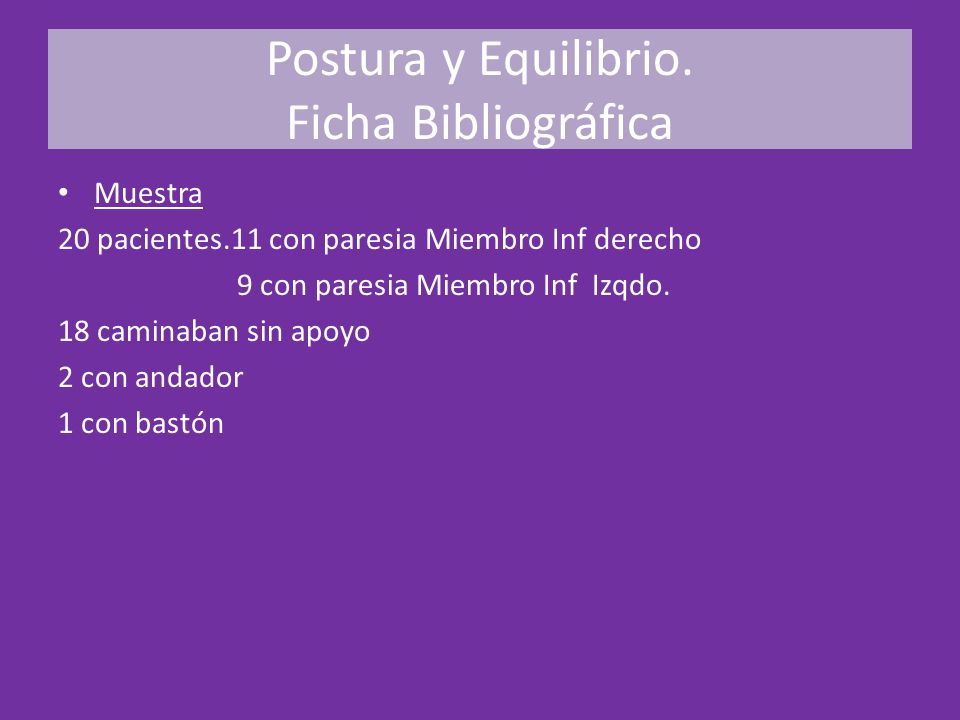 Postura y Equilibrio.
Ficha Bibliográfica

• Muestra

20 pacientes.11 con paresia Miembro Inf derecho
9 con paresia Miembro Inf Izqdo.

18 caminaban sin apoyo

2 con andador

1 con bastón